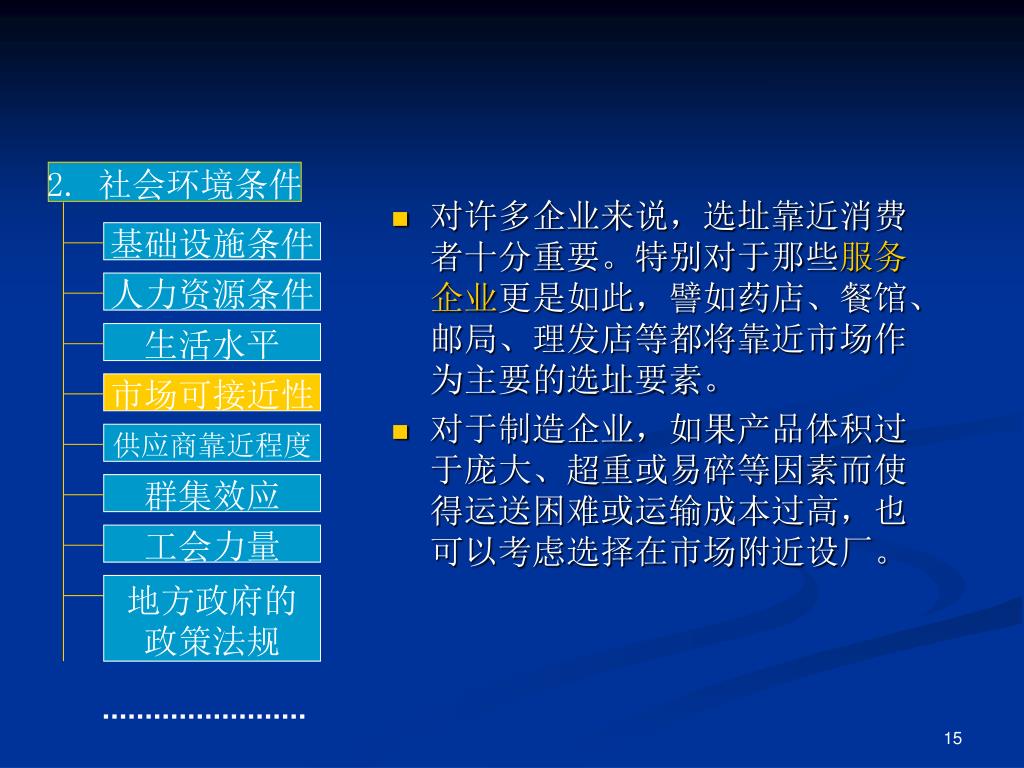 2. 社会环境条件

基础设施条件

人力资源条件

生活水平

市场可接近性

供应商靠近程度

群集效应

工会力量

地方政府的政策法规

……………………

- 对许多企业来说，选址靠近消费者十分重要。特别对于那些服务企业更是如此，譬如药店、餐馆、邮局、理发店等都将靠近市场作为主要的选址要素。
- 对于制造企业，如果产品体积过于庞大、超重或易碎等因素而使得运送困难或运输成本过高，也可以考虑选择在市场附近设厂。

15